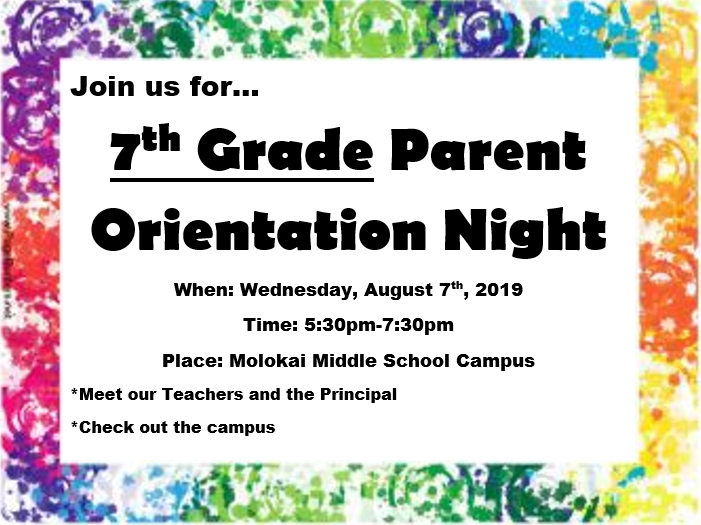 Join us for…

7th Grade Parent Orientation Night

When: Wednesday, August 7th, 2019

Time: 5:30pm-7:30pm

Place: Molokai Middle School Campus

*Meet our Teachers and the Principal

*Check out the campus